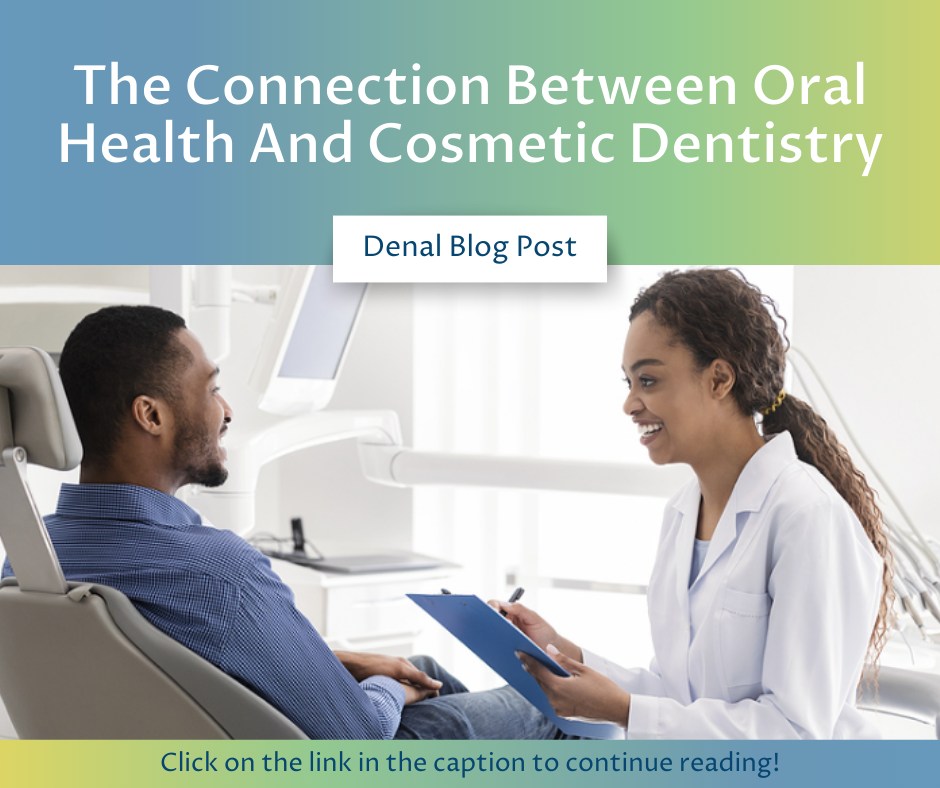 The Connection Between Oral Health And Cosmetic Dentistry

Denal Blog Post

Click on the link in the caption to continue reading!